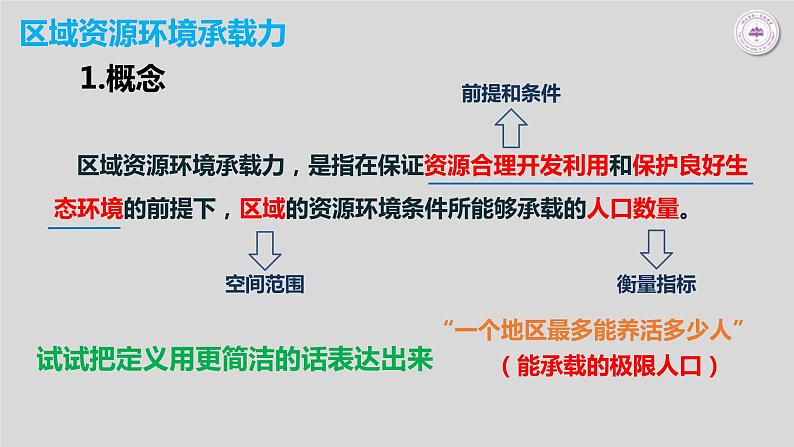 区域资源环境承载力

1.概念

前提和条件

区域资源环境承载力，是指在保证资源合理开发利用和保护良好生态环境的前提下，区域的资源环境条件所能够承载的人口数量。

空间范围

衡量指标

试试把定义用更简洁的话表达出来

“一个地区最多能养活多少人”
（能承载的极限人口）